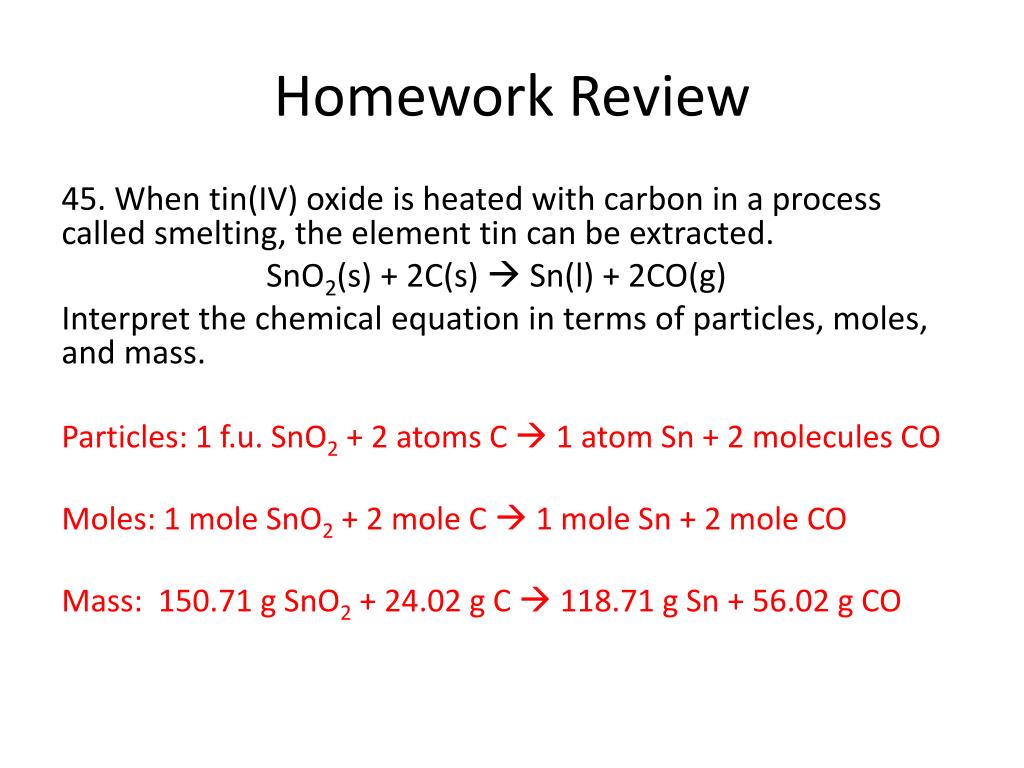 Homework Review

45. When tin(IV) oxide is heated with carbon in a process called smelting, the element tin can be extracted.

$SnO_2(s) + 2C(s) \rightarrow Sn(l) + 2CO(g)$

Interpret the chemical equation in terms of particles, moles, and mass.

Particles: 1 f.u. $SnO_2$ + 2 atoms C $\rightarrow$ 1 atom Sn + 2 molecules CO

Moles: 1 mole $SnO_2$ + 2 mole C $\rightarrow$ 1 mole Sn + 2 mole CO

Mass: 150.71 g $SnO_2$ + 24.02 g C $\rightarrow$ 118.71 g Sn + 56.02 g CO